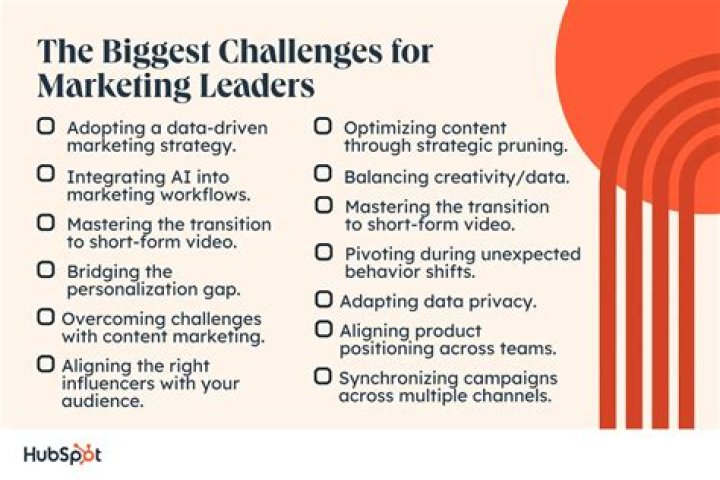 The Biggest Challenges for Marketing Leaders

Adopting a data-driven marketing strategy.

Integrating AI into marketing workflows.

Mastering the transition to short-form video.

Bridging the personalization gap.

Overcoming challenges with content marketing.

Aligning the right influencers with your audience.

Optimizing content through strategic pruning.

Balancing creativity/data.

Mastering the transition to short-form video.

Pivoting during unexpected behavior shifts.

Adapting data privacy.

Aligning product positioning across teams.

Synchronizing campaigns across multiple channels.

HubSpot